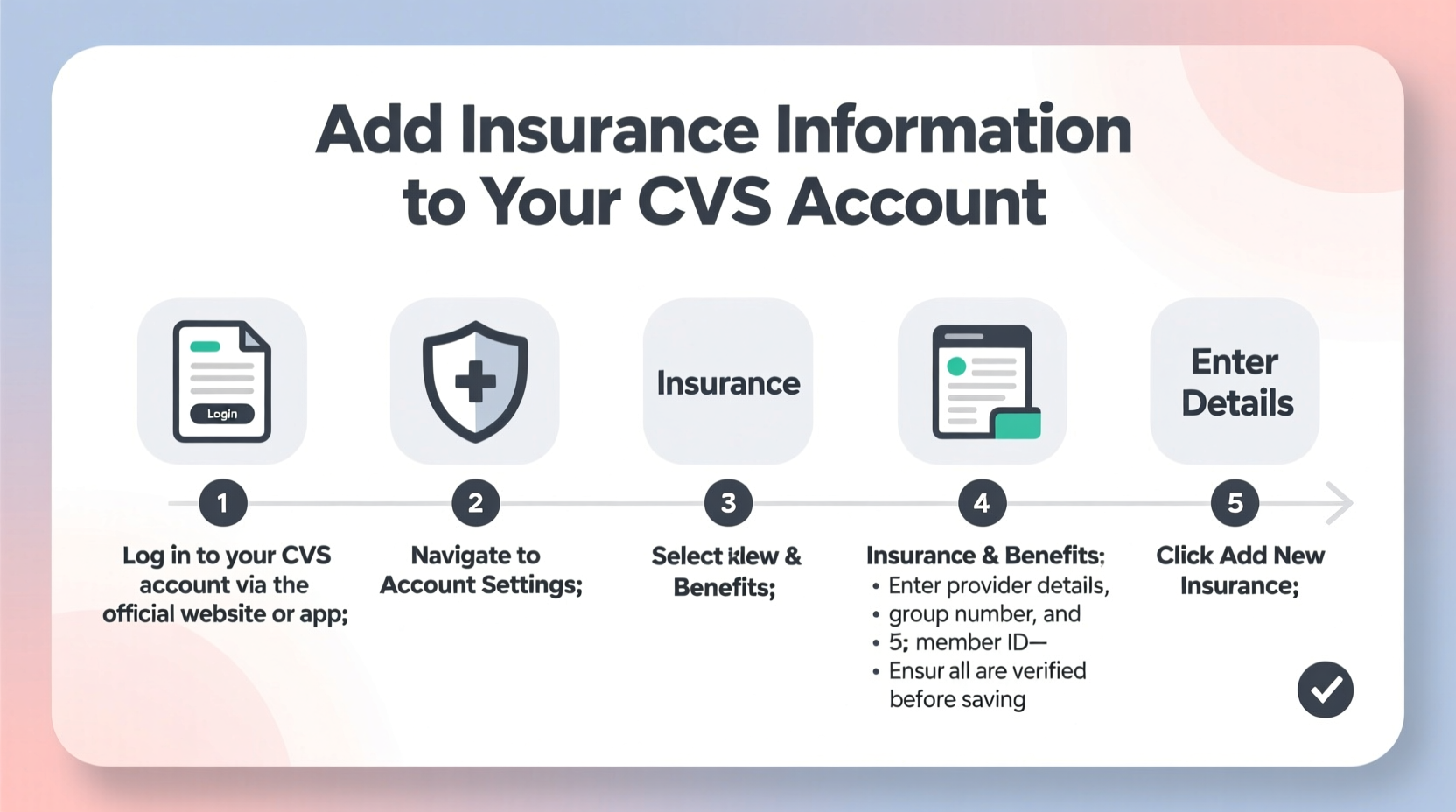 Add Insurance Information to Your CVS Account

Login

Insurance

Enter Details

1

Log in to your CVS account via the official website or app;

2

Navigate to Account Settings;

3

Select klew & Benefits;

4

Insurance & Benefits:

• Enter provider details,
• group number, and
• 5; member ID—
• Ensur all are verified before saving

5

Click Add New Insurance;